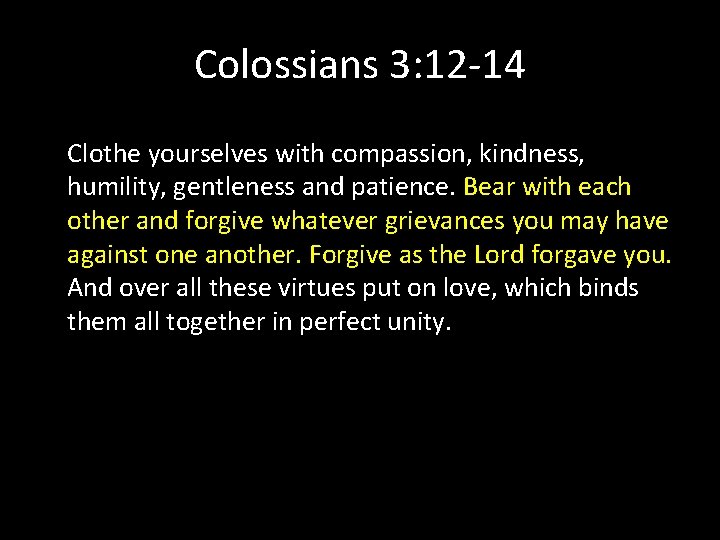 Colossians 3:12-14

Clothe yourselves with compassion, kindness, humility, gentleness and patience. Bear with each other and forgive whatever grievances you may have against one another. Forgive as the Lord forgave you. And over all these virtues put on love, which binds them all together in perfect unity.